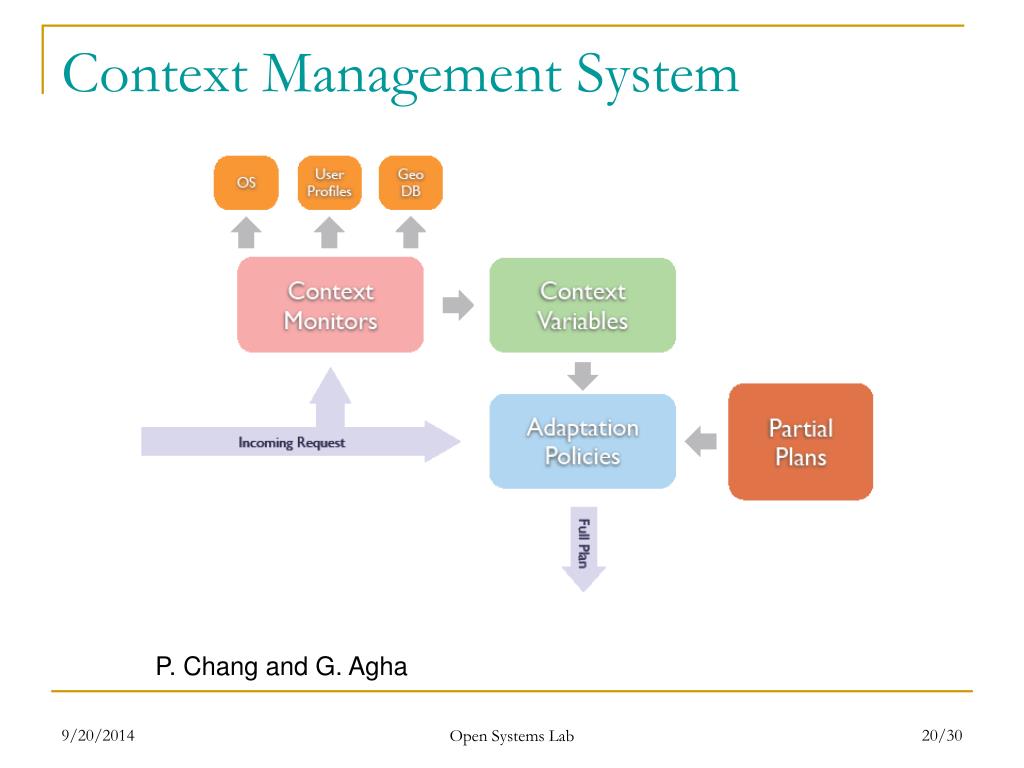 Context Management System

OS

User Profiles

Geo DB

Context Monitors

Context Variables

Incoming Request

Adaptation Policies

Partial Plans

Full Plan

P. Chang and G. Agha

9/20/2014

Open Systems Lab

20/30